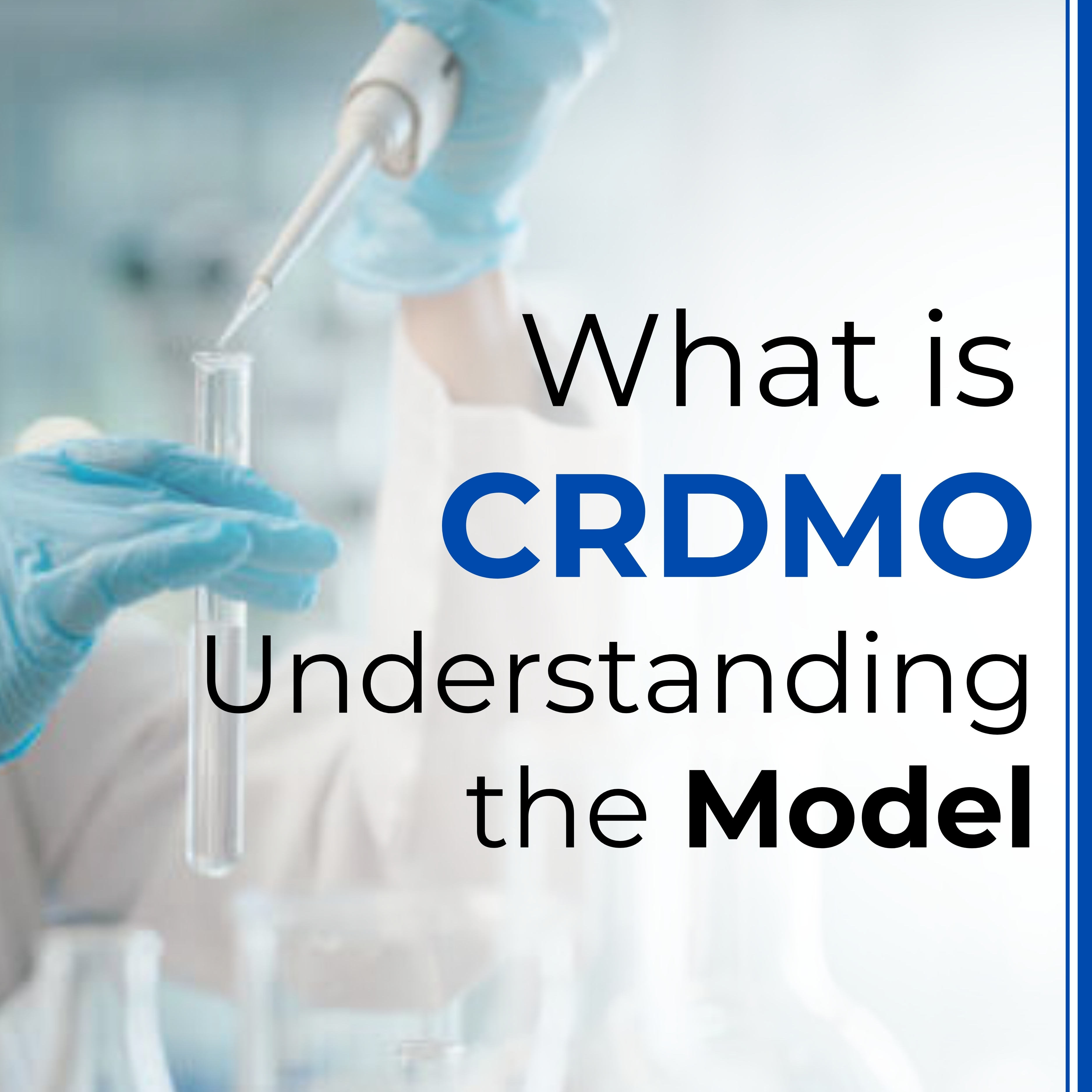 What is
CRDMO
Understanding
the Model